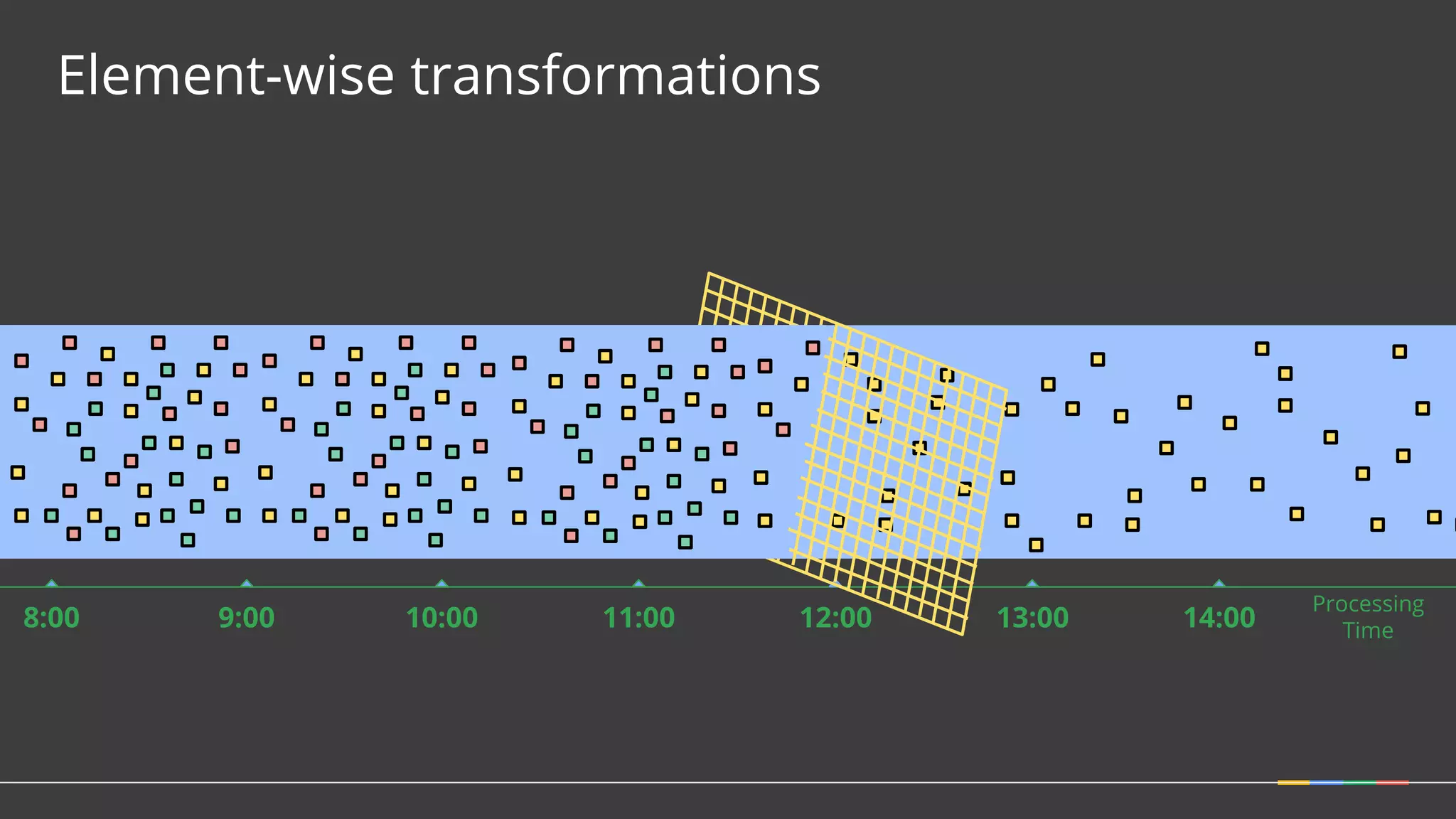 Element-wise transformations

8:00
9:00
10:00
11:00
12:00
13:00
14:00
Processing Time